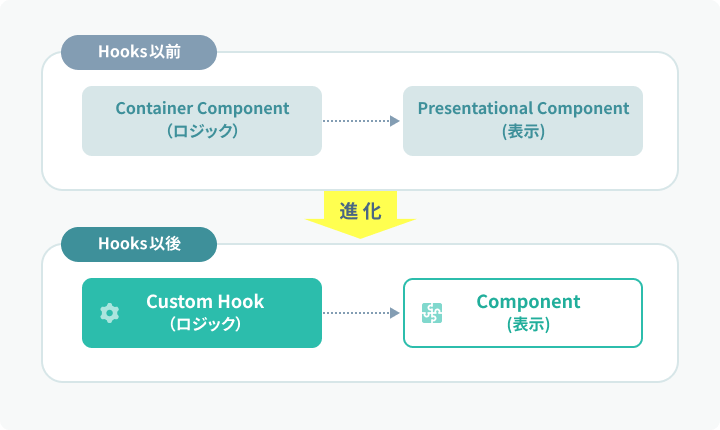 Hooks以前

Container Component
（ロジック）

Presentational Component
(表示)

進化

Hooks以後

Custom Hook
（ロジック）

Component
(表示)